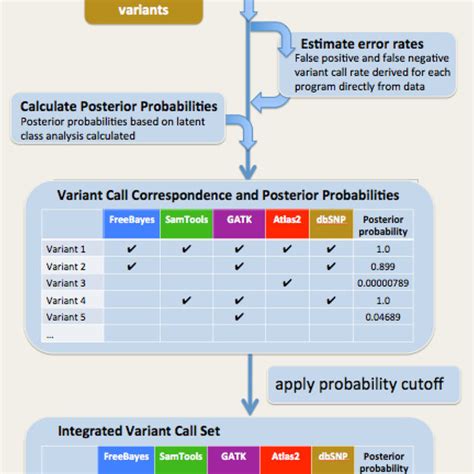 variants

Estimate error rates
False positive and false negative variant call rate derived for each program directly from data

Calculate Posterior Probabilities
Posterior probabilities based on latent class analysis calculated

Variant Call Correspondence and Posterior Probabilities

| | FreeBayes | SamTools | GATK | Atlas2 | dbSNP | Posterior probability |
|---|---|---|---|---|---|---|
| Variant 1 | ✔ | ✔ | ✔ | ✔ | ✔ | 1.0 |
| Variant 2 | ✔ | | ✔ | | ✔ | 0.899 |
| Variant 3 | | | | ✔ | | 0.00000789 |
| Variant 4 | | ✔ | ✔ | | ✔ | 1.0 |
| Variant 5 | | | ✔ | | | 0.04689 |
| ... | | | | | | |

apply probability cutoff

Integrated Variant Call Set

| | FreeBayes | SamTools | GATK | Atlas2 | dbSNP | Posterior probability |
|---|---|---|---|---|---|---|